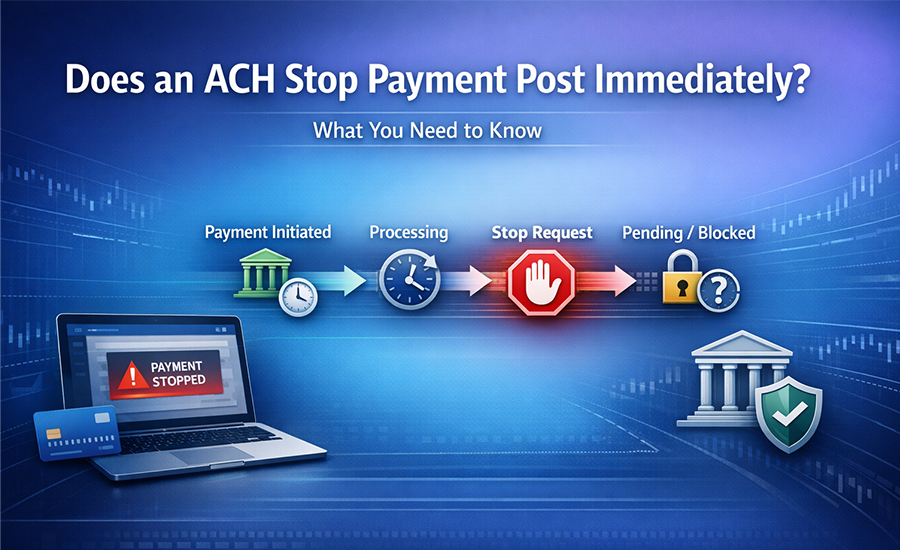 Does an ACH Stop Payment Post Immediately?

What You Need to Know

Payment Initiated

Processing

Stop Request

Pending / Blocked

PAYMENT STOPPED